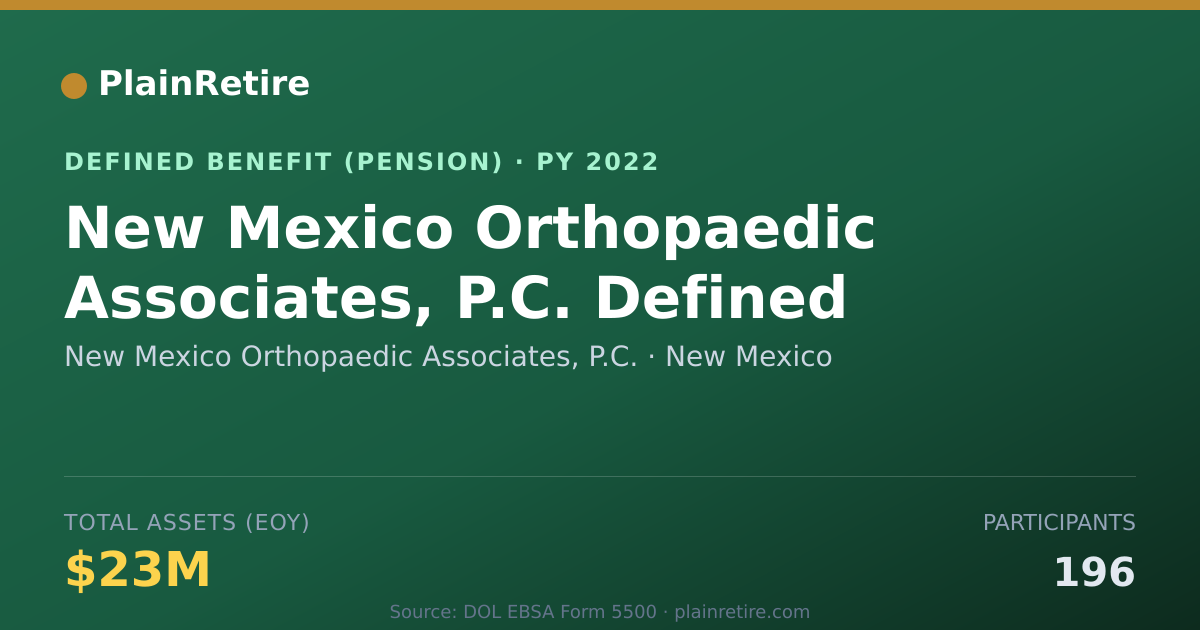 PlainRetire

DEFINED BENEFIT (PENSION) · PY 2022

New Mexico Orthopaedic Associates, P.C. Defined

New Mexico Orthopaedic Associates, P.C. · New Mexico

TOTAL ASSETS (EOY)
$23M

PARTICIPANTS
196

Source: DOL EBSA Form 5500 · plainretire.com